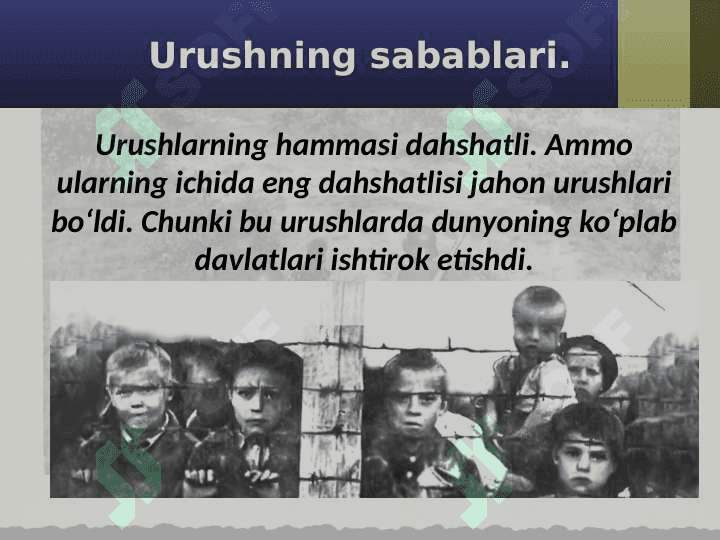 Urushning sabablari.

Urushlarning hammasi dahshatli. Ammo ularning ichida eng dahshatlisi jahon urushlari bo‘ldi. Chunki bu urushlarda dunyoning ko‘plab davlatlari ishtirok etishdi.